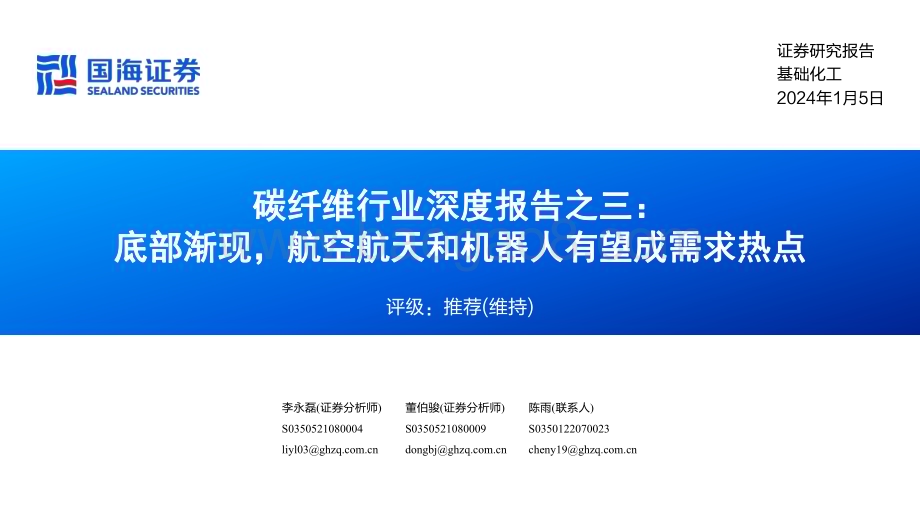 国海证券
SEALAND SECURITIES

证券研究报告
基础化工
2024年1月5日

碳纤维行业深度报告之三：
底部渐现，航空航天和机器人有望成需求热点

评级：推荐(维持)

李永磊(证券分析师)
S0350521080004
liyl03@ghzq.com.cn

董伯骏(证券分析师)
S0350521080009
dongbj@ghzq.com.cn

陈雨(联系人)
S0350122070023
cheny19@ghzq.com.cn